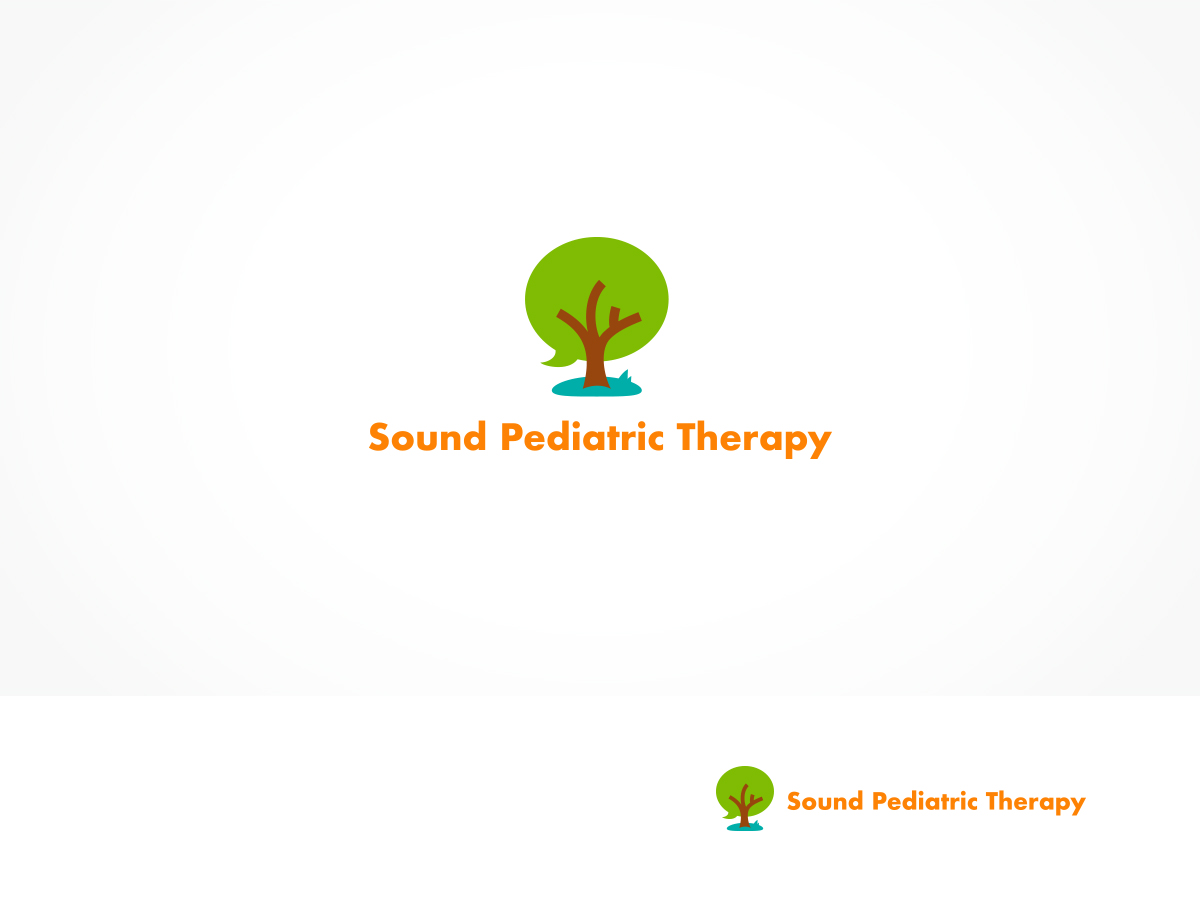 Sound Pediatric Therapy

Sound Pediatric Therapy